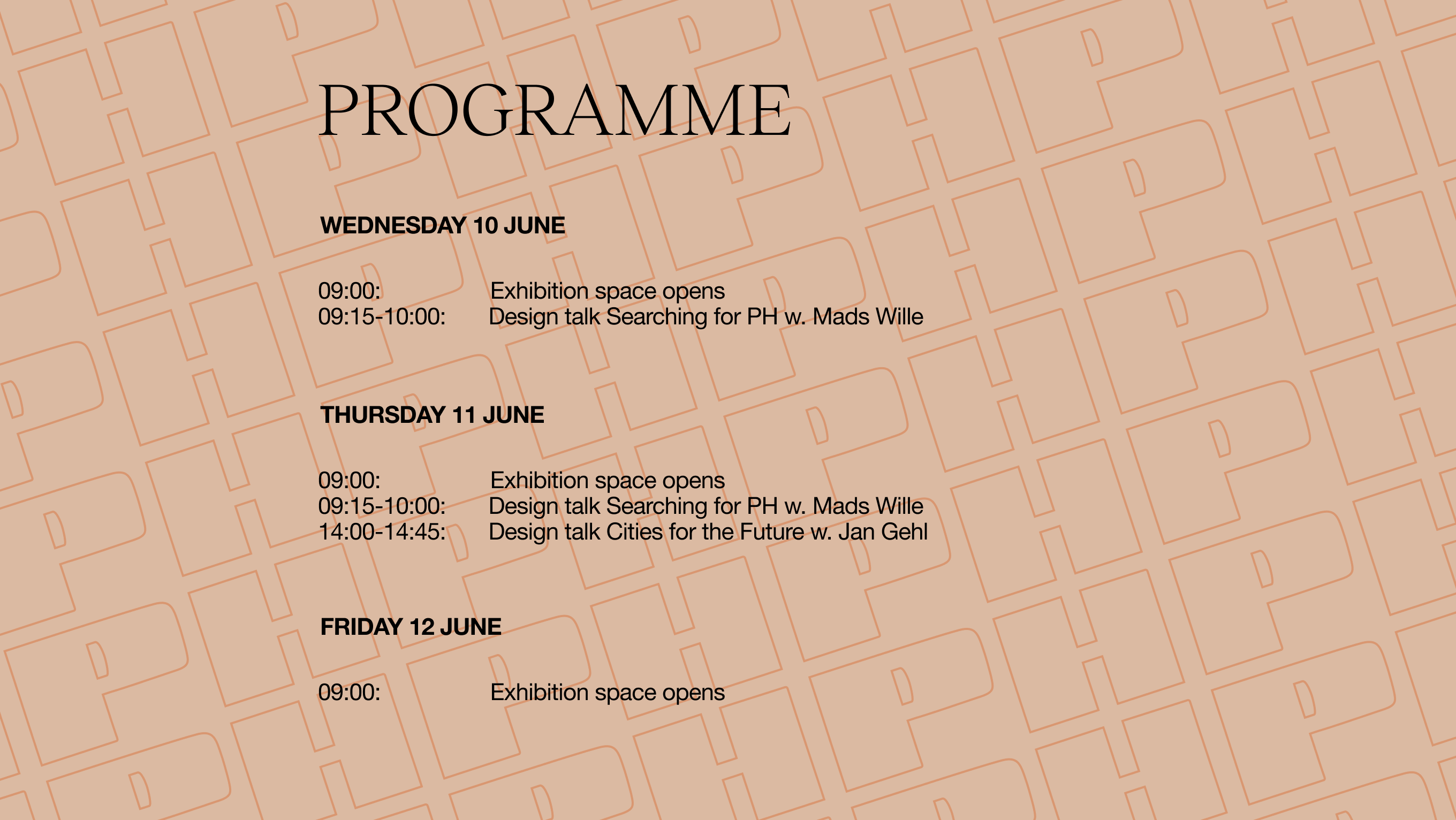 PROGRAMME

WEDNESDAY 10 JUNE

09:00: Exhibition space opens
09:15-10:00: Design talk Searching for PH w. Mads Wille

THURSDAY 11 JUNE

09:00: Exhibition space opens
09:15-10:00: Design talk Searching for PH w. Mads Wille
14:00-14:45: Design talk Cities for the Future w. Jan Gehl

FRIDAY 12 JUNE

09:00: Exhibition space opens